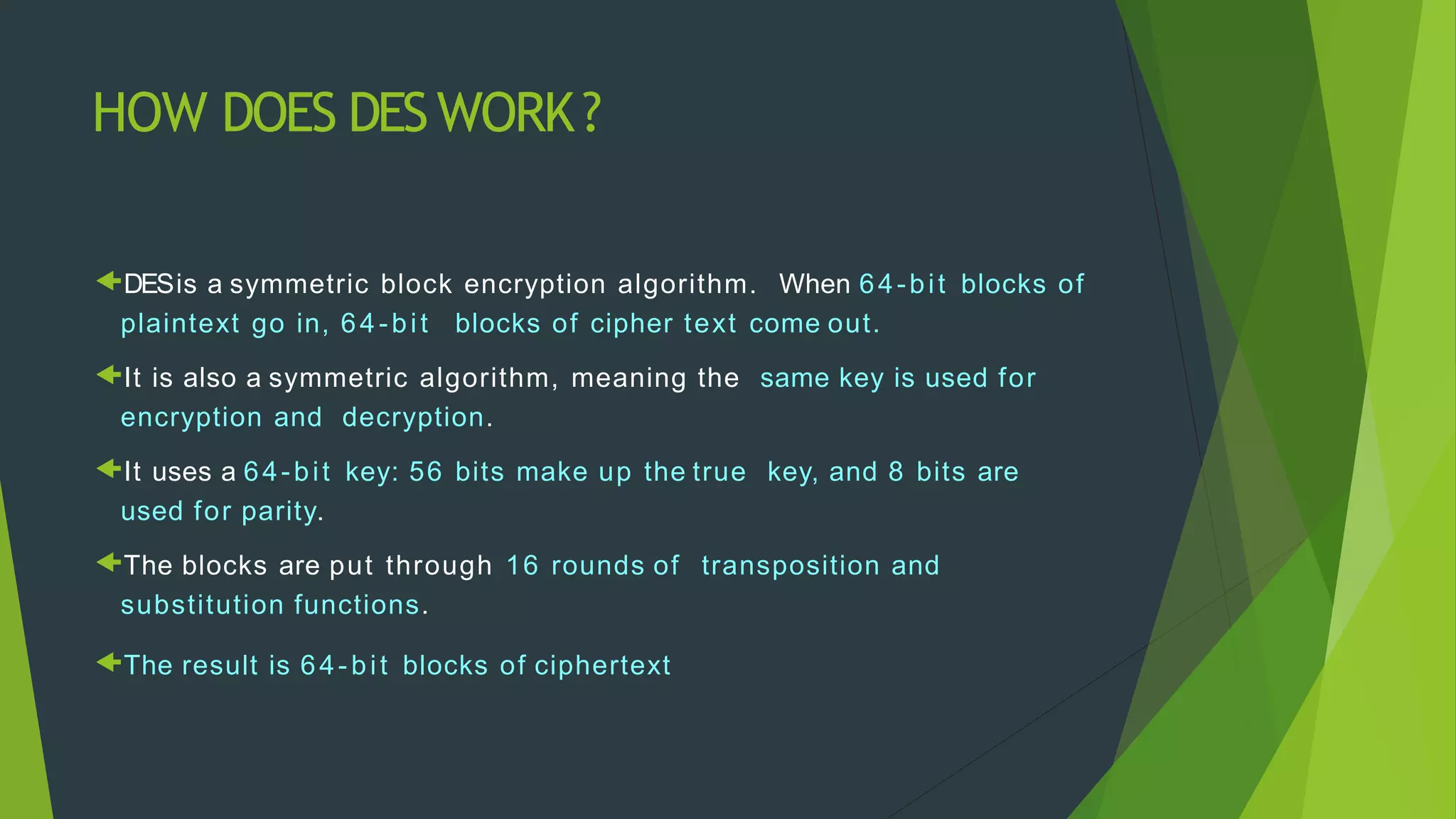 HOW DOES DES WORK ?

DES is a symmetric block encryption algorithm. When 64-bit blocks of plaintext go in, 64-bit blocks of cipher text come out.

It is also a symmetric algorithm, meaning the same key is used for encryption and decryption.

It uses a 64-bit key: 56 bits make up the true key, and 8 bits are used for parity.

The blocks are put through 16 rounds of transposition and substitution functions.

The result is 64-bit blocks of ciphertext